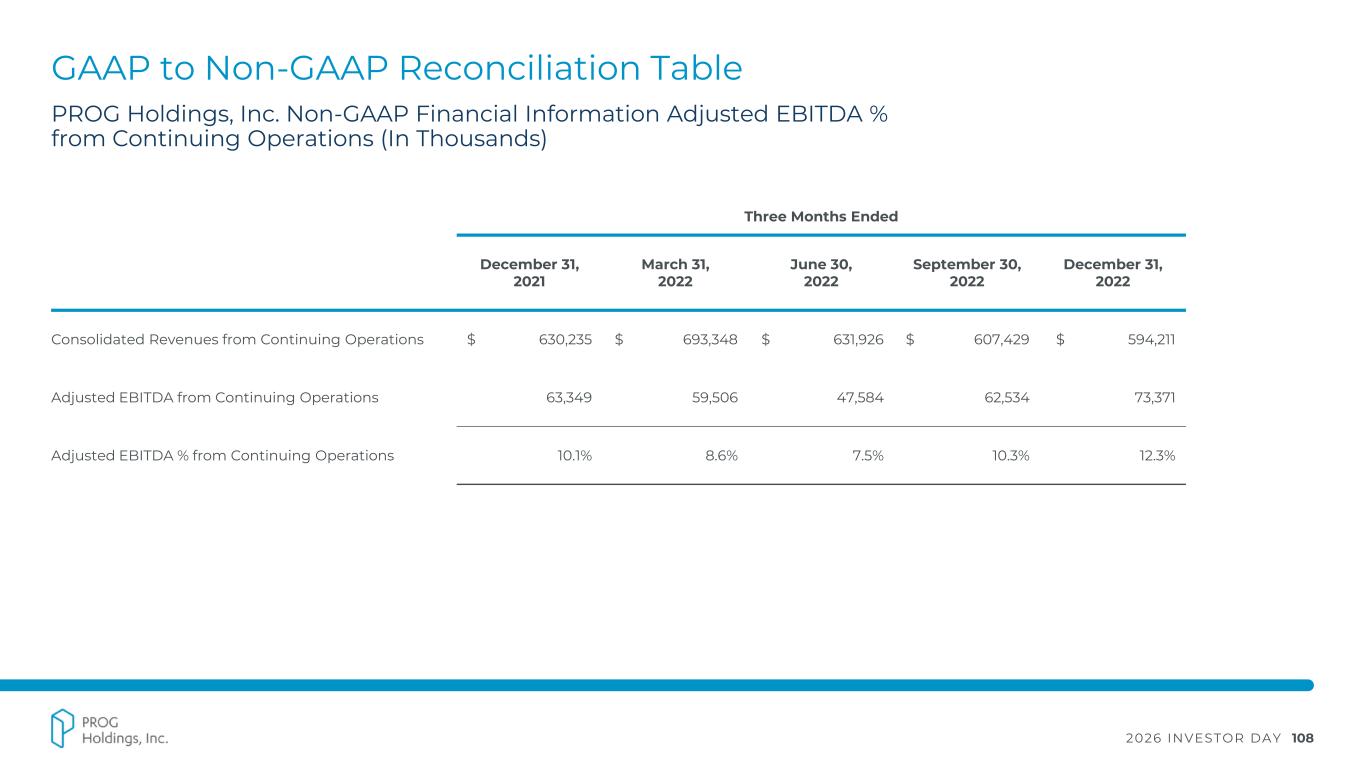 GAAP to Non-GAAP Reconciliation Table

PROG Holdings, Inc. Non-GAAP Financial Information Adjusted EBITDA % from Continuing Operations (In Thousands)

Three Months Ended

| | December 31, 2021 | March 31, 2022 | June 30, 2022 | September 30, 2022 | December 31, 2022 |
|---|---|---|---|---|---|
| Consolidated Revenues from Continuing Operations | $ 630,235 | $ 693,348 | $ 631,926 | $ 607,429 | $ 594,211 |
| Adjusted EBITDA from Continuing Operations | 63,349 | 59,506 | 47,584 | 62,534 | 73,371 |
| Adjusted EBITDA % from Continuing Operations | 10.1% | 8.6% | 7.5% | 10.3% | 12.3% |

PROG Holdings, Inc.

2026 INVESTOR DAY 108